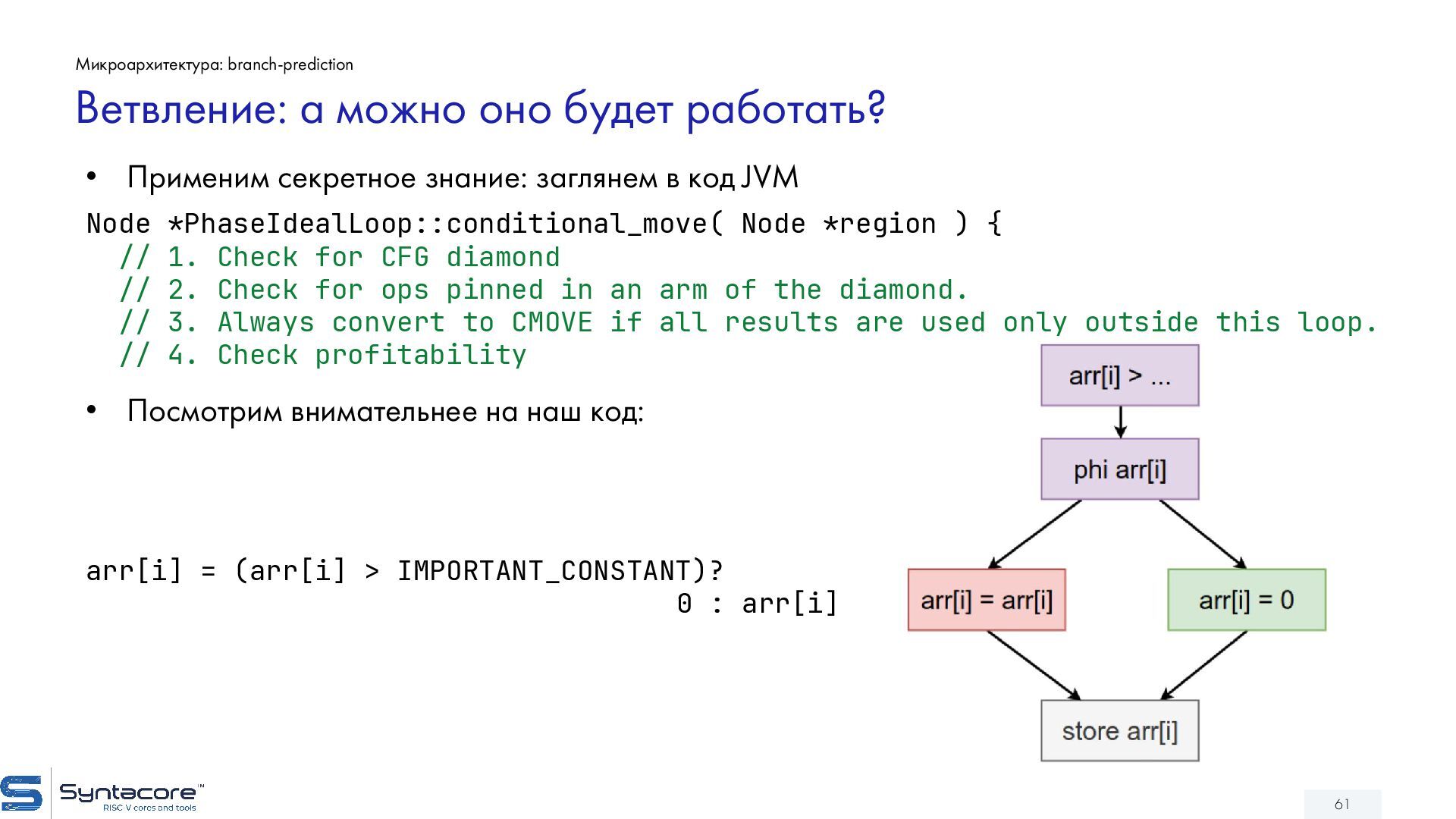 Микроархитектура: branch-prediction

Ветвление: а можно оно будет работать?

• Применим секретное знание: заглянем в код JVM

Node *PhaseIdealLoop::conditional_move( Node *region ) {
  // 1. Check for CFG diamond
  // 2. Check for ops pinned in an arm of the diamond.
  // 3. Always convert to CMOVE if all results are used only outside this loop.
  // 4. Check profitability

• Посмотрим внимательнее на наш код:

arr[i] = (arr[i] > IMPORTANT_CONSTANT)?
                                    0 : arr[i]

arr[i] > ...

phi arr[i]

arr[i] = arr[i]

arr[i] = 0

store arr[i]

Syntacore™
RISC V cores and tools

61